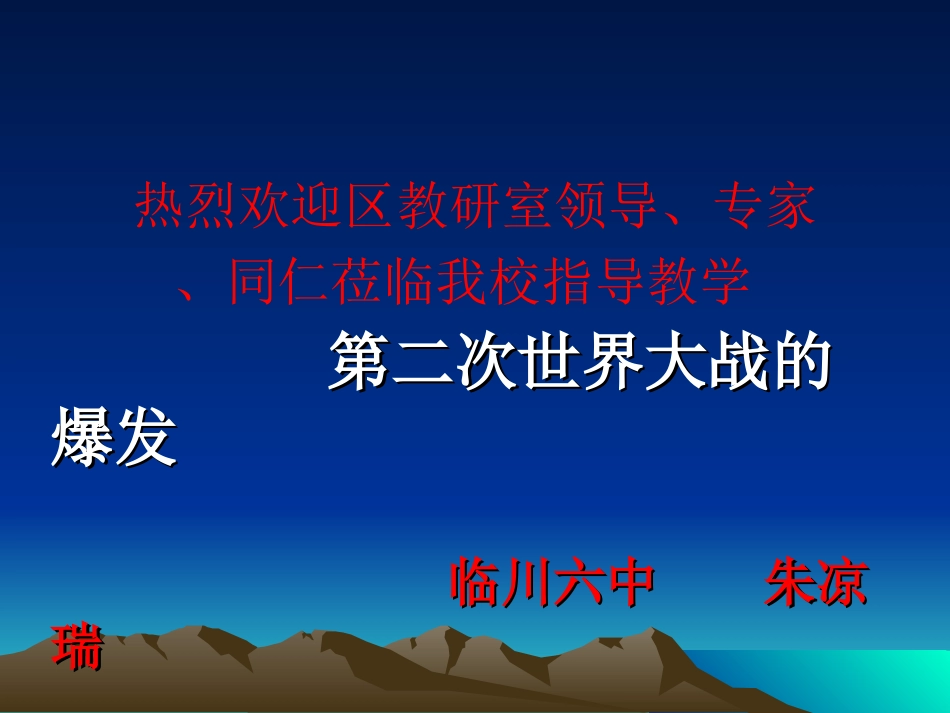 热烈欢迎区教研室领导、专家、同仁莅临我校指导教学

第二次世界大战的爆发

临川六中　　朱凉瑞